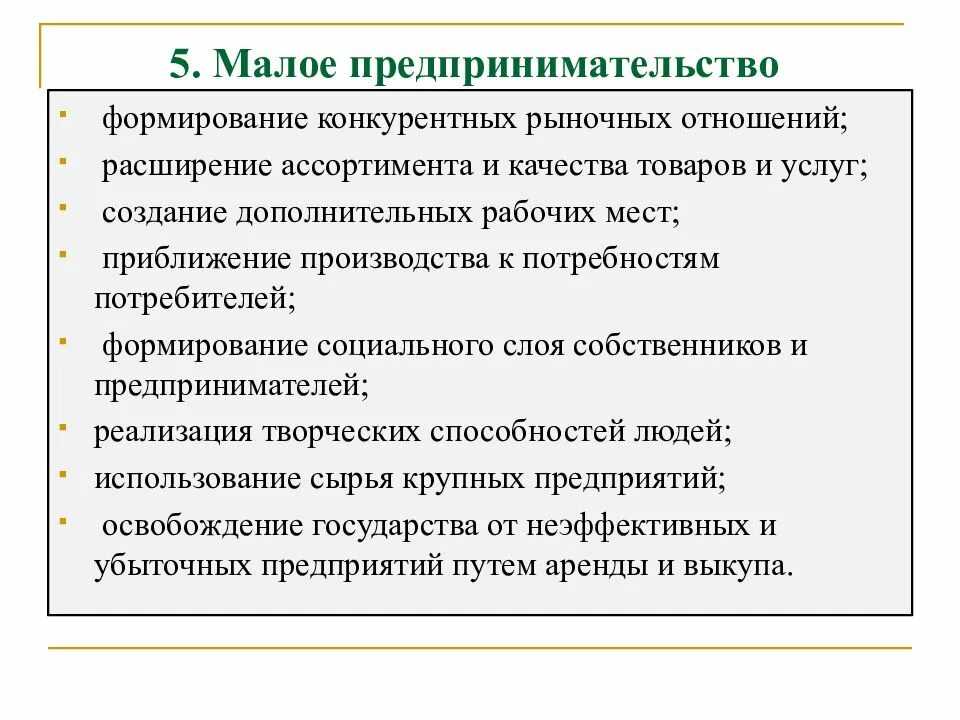 5. Малое предпринимательство

- формирование конкурентных рыночных отношений;
- расширение ассортимента и качества товаров и услуг;
- создание дополнительных рабочих мест;
- приближение производства к потребностям потребителей;
- формирование социального слоя собственников и предпринимателей;
- реализация творческих способностей людей;
- использование сырья крупных предприятий;
- освобождение государства от неэффективных и убыточных предприятий путем аренды и выкупа.